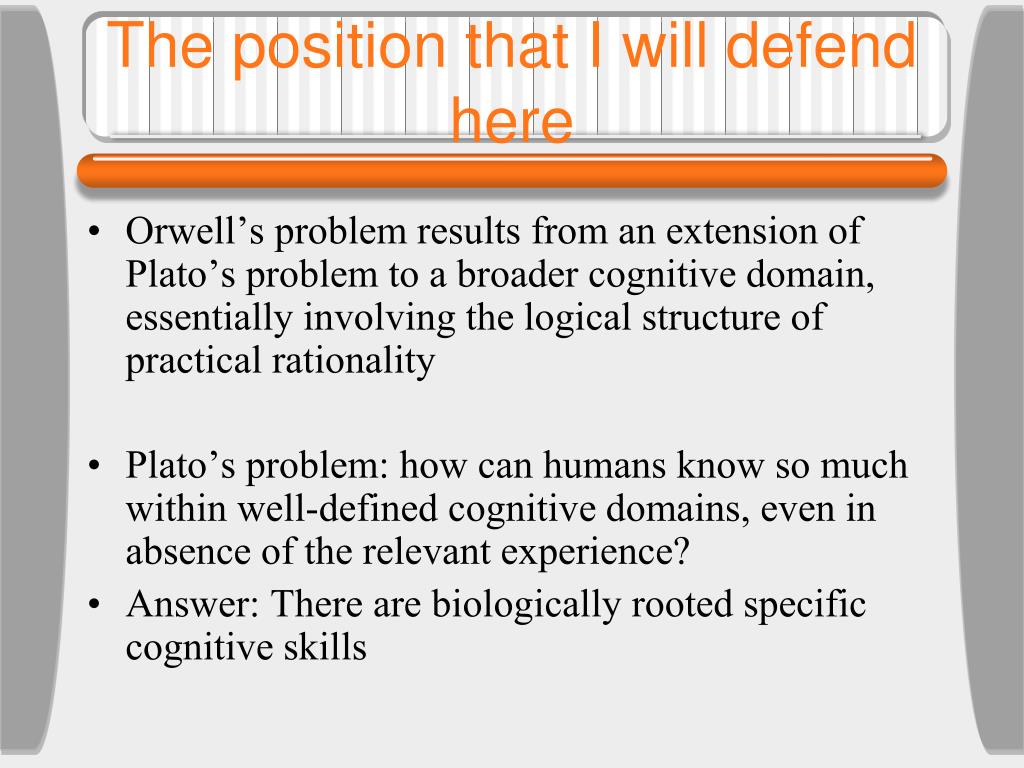 The position that I will defend here

• Orwell’s problem results from an extension of Plato’s problem to a broader cognitive domain, essentially involving the logical structure of practical rationality

• Plato’s problem: how can humans know so much within well-defined cognitive domains, even in absence of the relevant experience?

• Answer: There are biologically rooted specific cognitive skills